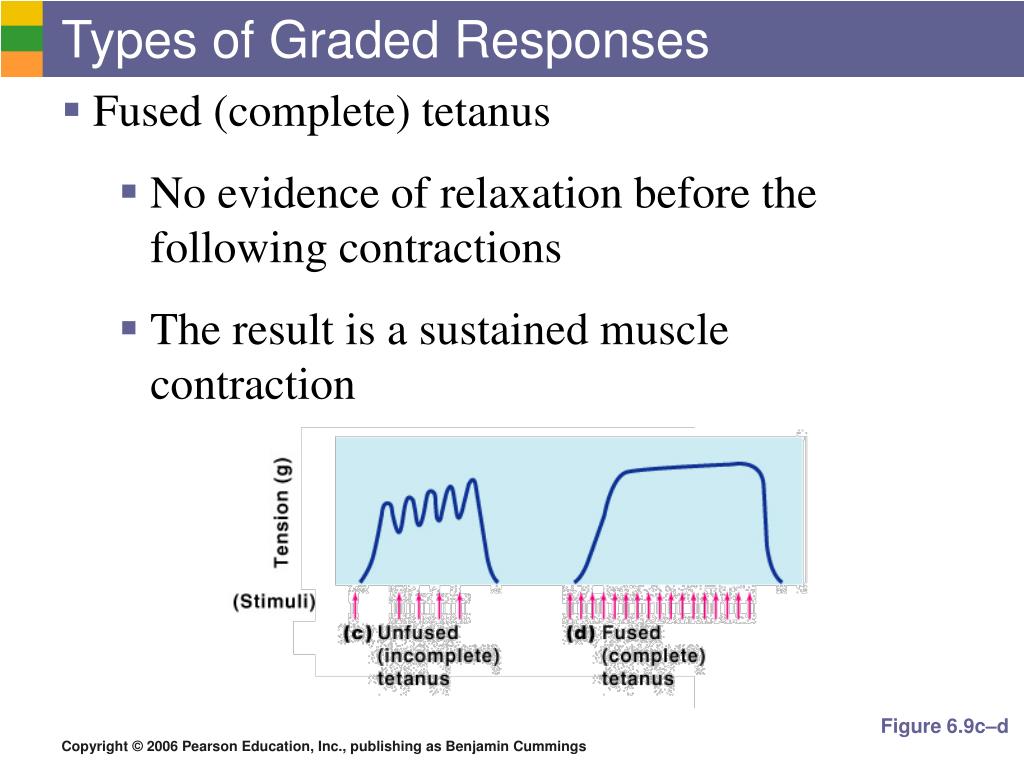 Types of Graded Responses

Fused (complete) tetanus

No evidence of relaxation before the following contractions

The result is a sustained muscle contraction

Tension (g)

(Stimuli)

(c) Unfused (incomplete) tetanus

(d) Fused (complete) tetanus

Figure 6.9c–d

Copyright © 2006 Pearson Education, Inc., publishing as Benjamin Cummings